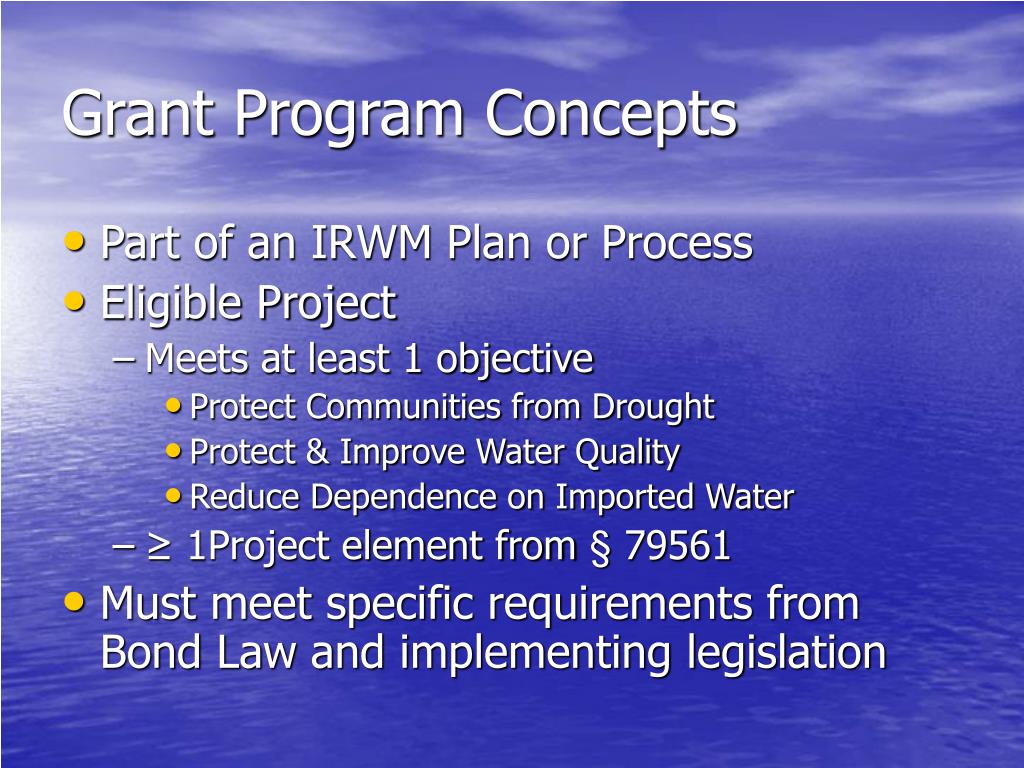 Grant Program Concepts

• Part of an IRWM Plan or Process
• Eligible Project
– Meets at least 1 objective
• Protect Communities from Drought
• Protect & Improve Water Quality
• Reduce Dependence on Imported Water
– ≥ 1Project element from § 79561
• Must meet specific requirements from Bond Law and implementing legislation